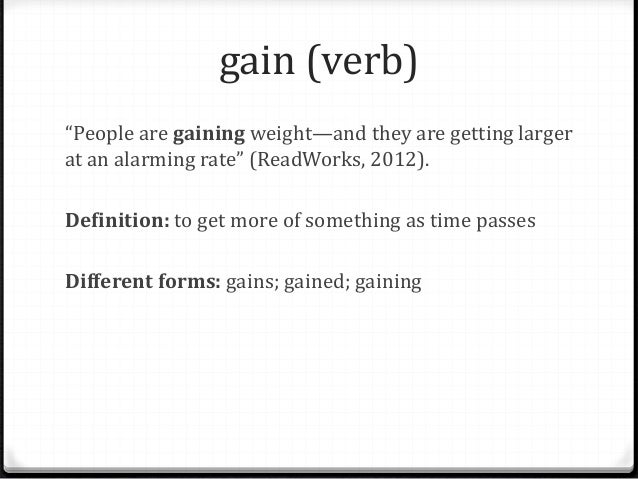 gain (verb)

“People are gaining weight—and they are getting larger at an alarming rate” (ReadWorks, 2012).

Definition: to get more of something as time passes

Different forms: gains; gained; gaining